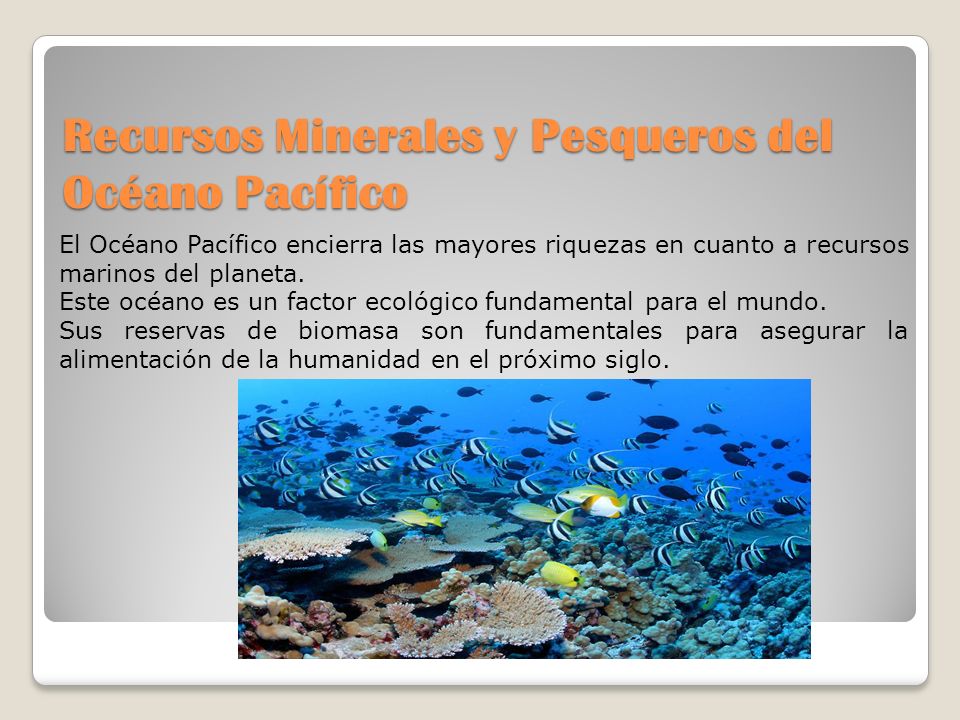 Recursos Minerales y Pesqueros del Océano Pacífico

El Océano Pacífico encierra las mayores riquezas en cuanto a recursos marinos del planeta.
Este océano es un factor ecológico fundamental para el mundo.
Sus reservas de biomasa son fundamentales para asegurar la alimentación de la humanidad en el próximo siglo.